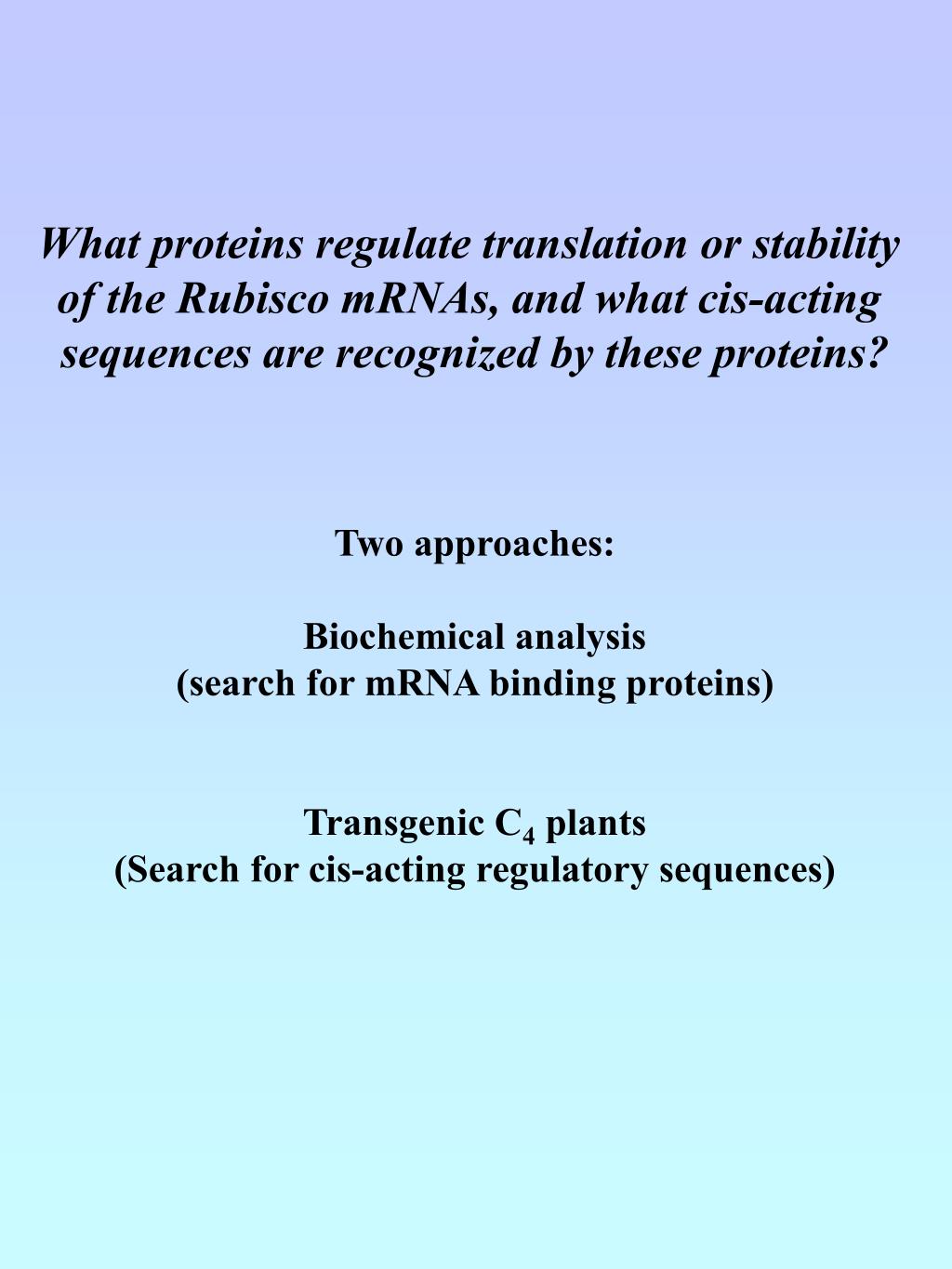 What proteins regulate translation or stability of the Rubisco mRNAs, and what cis-acting sequences are recognized by these proteins?

Two approaches:

Biochemical analysis
(search for mRNA binding proteins)

Transgenic $C_4$ plants
(Search for cis-acting regulatory sequences)